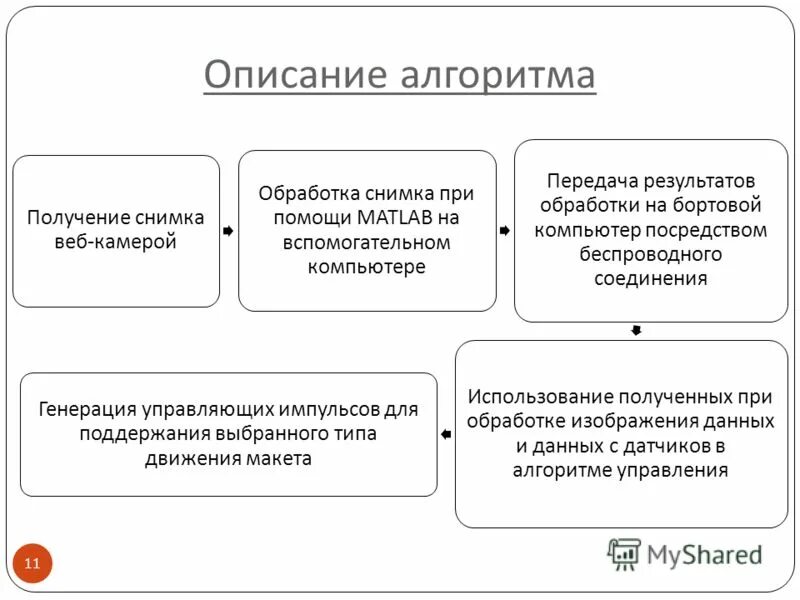 Описание алгоритма

Получение снимка веб-камерой

Обработка снимка при помощи MATLAB на вспомогательном компьютере

Передача результатов обработки на бортовой компьютер посредством беспроводного соединения

Использование полученных при обработке изображения данных и данных с датчиков в алгоритме управления

Генерация управляющих импульсов для поддержания выбранного типа движения макета

11

MyShared